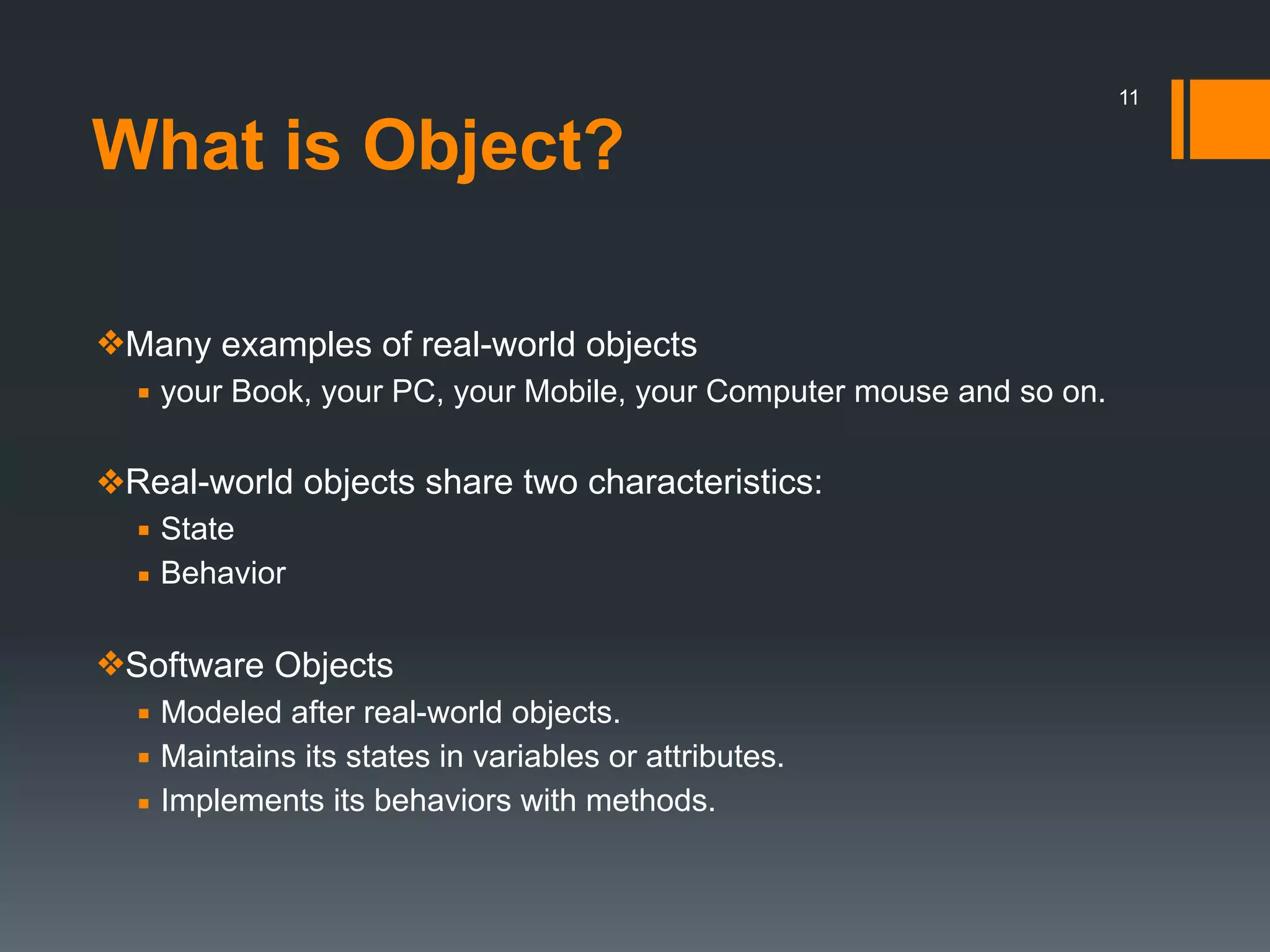 11

What is Object?

❖Many examples of real-world objects
▪ your Book, your PC, your Mobile, your Computer mouse and so on.

❖Real-world objects share two characteristics:
▪ State
▪ Behavior

❖Software Objects
▪ Modeled after real-world objects.
▪ Maintains its states in variables or attributes.
▪ Implements its behaviors with methods.